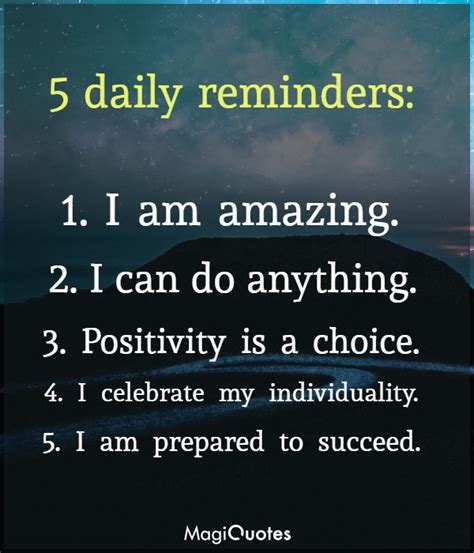 5 daily reminders:

1. I am amazing.
2. I can do anything.
3. Positivity is a choice.
4. I celebrate my individuality.
5. I am prepared to succeed.

MagiQuotes